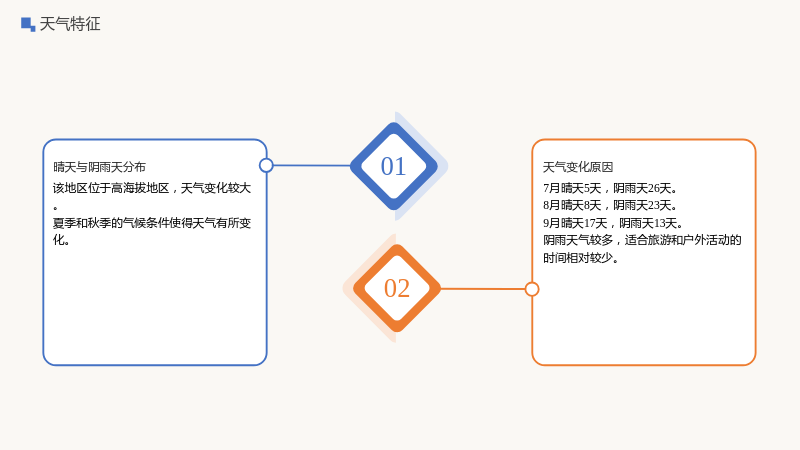 天气特征

晴天与阴雨天分布

该地区位于高海拔地区，天气变化较大。

夏季和秋季的气候条件使得天气有所变化。

01

02

天气变化原因

7月晴天5天，阴雨天26天。
8月晴天8天，阴雨天23天。
9月晴天17天，阴雨天13天。
阴雨天气较多，适合旅游和户外活动的时间相对较少。